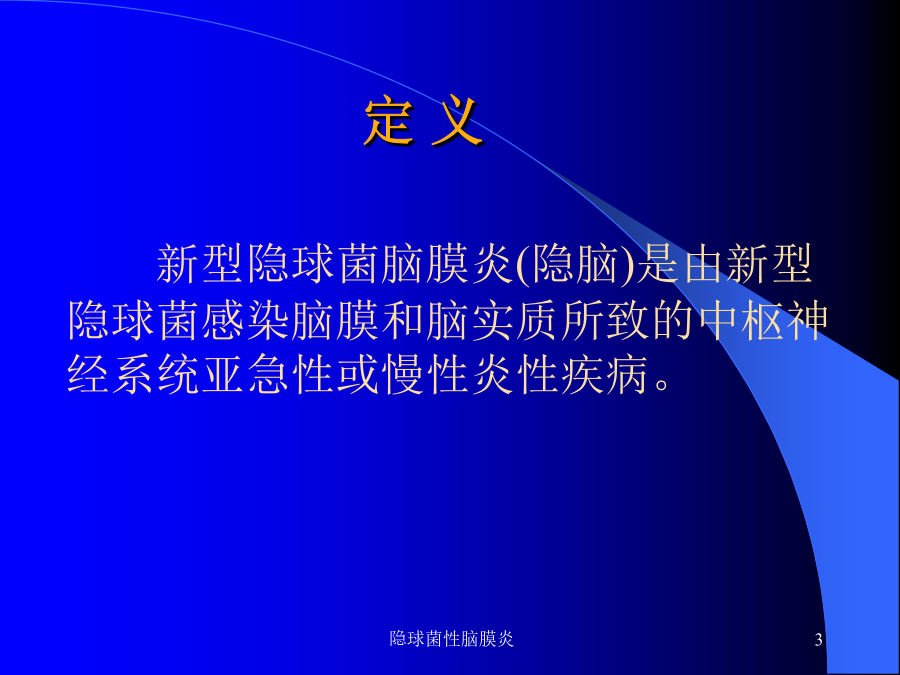 定 义

新型隐球菌脑膜炎(隐脑)是由新型隐球菌感染脑膜和脑实质所致的中枢神经系统亚急性或慢性炎性疾病。

隐球菌性脑膜炎

3